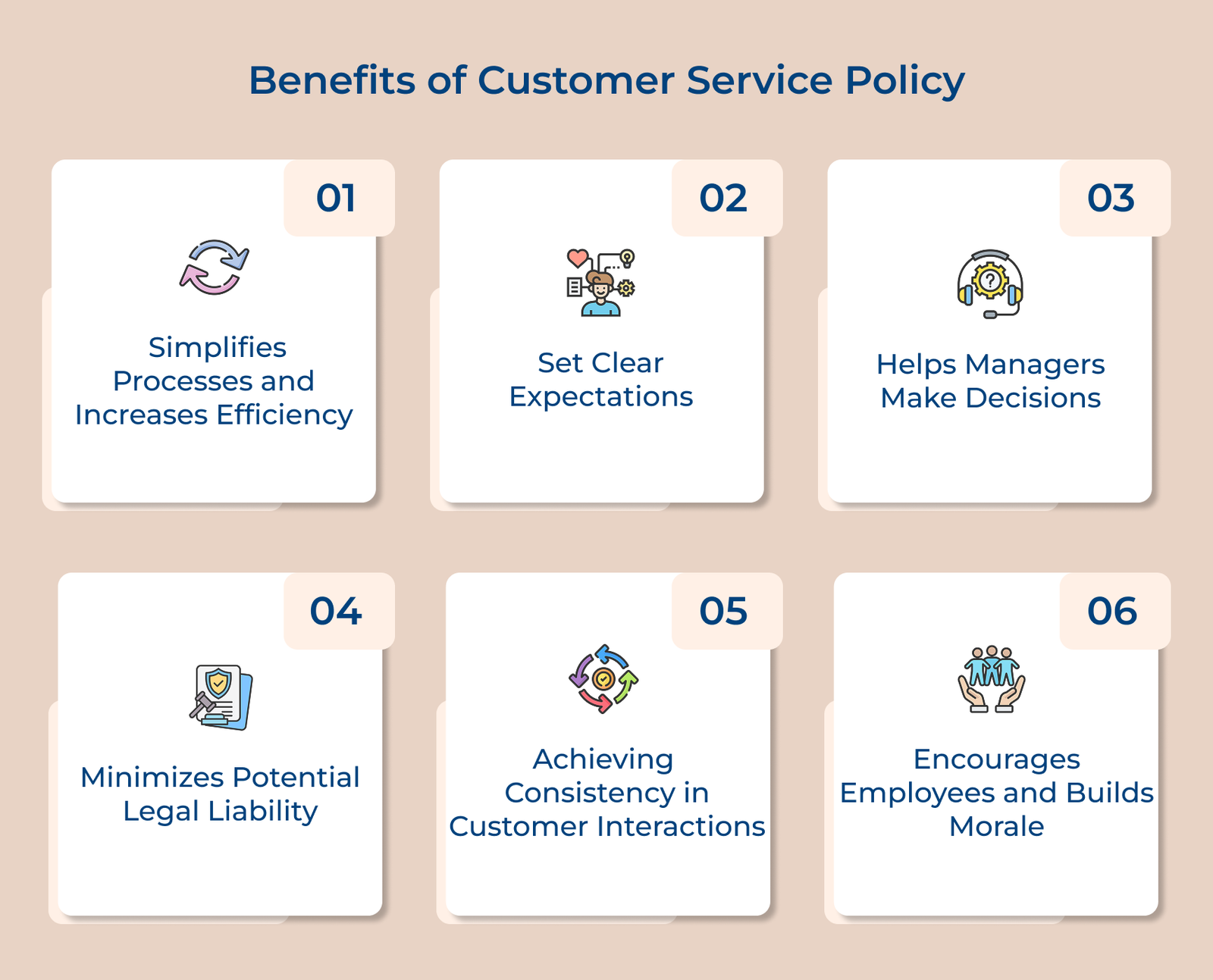 Benefits of Customer Service Policy

01

Simplifies Processes and Increases Efficiency

02

Set Clear Expectations

03

Helps Managers Make Decisions

04

Minimizes Potential Legal Liability

05

Achieving Consistency in Customer Interactions

06

Encourages Employees and Builds Morale